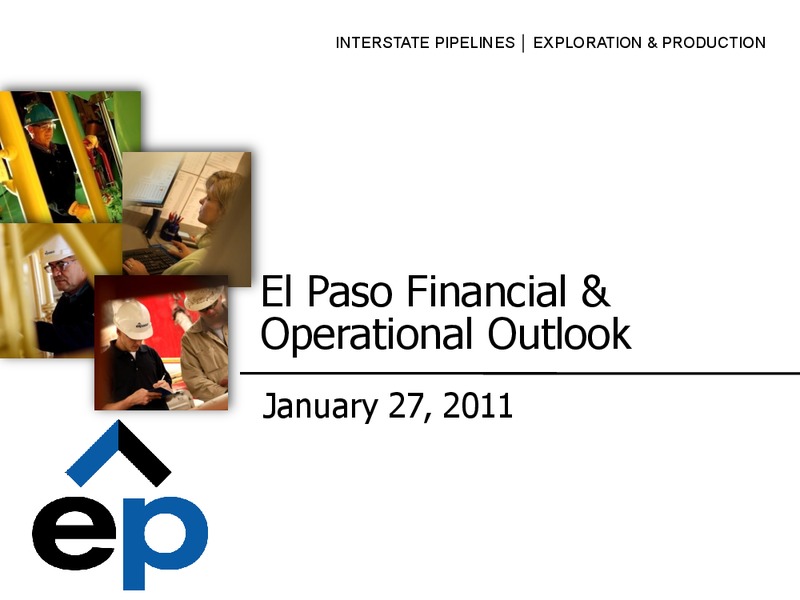 INTERSTATE PIPELINES | EXPLORATION & PRODUCTION

El Paso Financial & Operational Outlook

January 27, 2011

ep